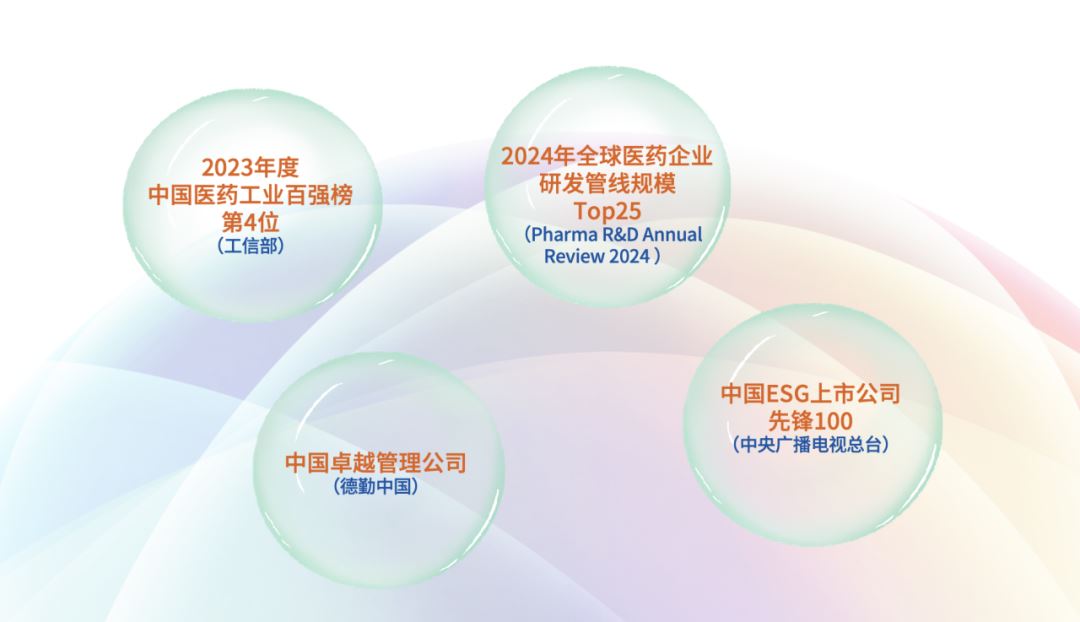 2023年度
中国医药工业百强榜
第4位
（工信部）

2024年全球医药企业
研发管线规模
Top25
（Pharma R&D Annual Review 2024 ）

中国卓越管理公司
（德勤中国）

中国ESG上市公司
先锋100
（中央广播电视总台）